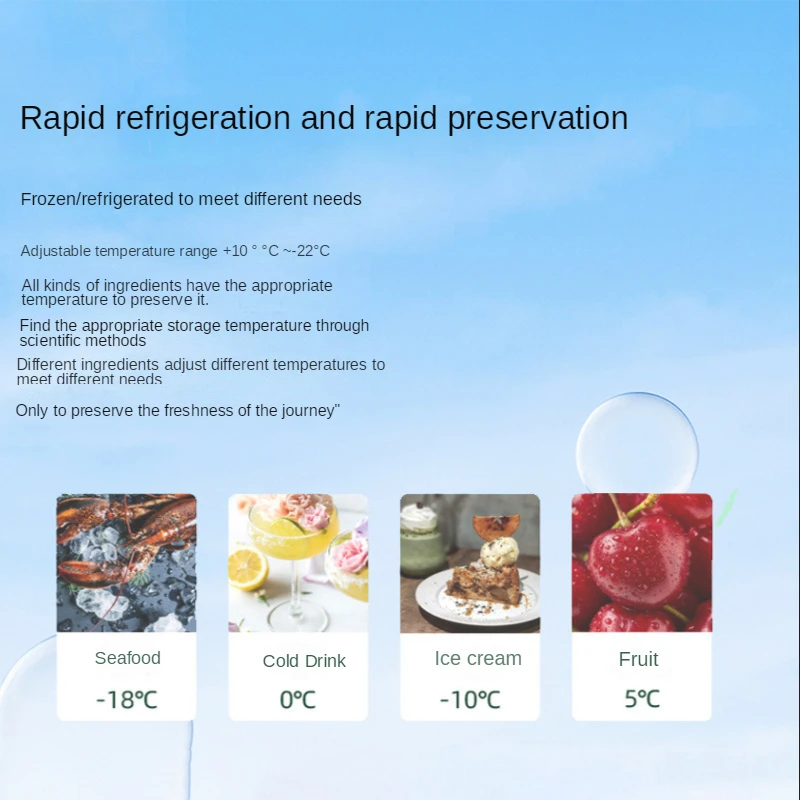 Rapid refrigeration and rapid preservation

Frozen/refrigerated to meet different needs

Adjustable temperature range +10 ° °C ~-22°C

All kinds of ingredients have the appropriate temperature to preserve it.

Find the appropriate storage temperature through scientific methods

Different ingredients adjust different temperatures to meet different needs

Only to preserve the freshness of the journey"

Seafood

-18℃

Cold Drink

0℃

Ice cream

-10℃

Fruit

5℃